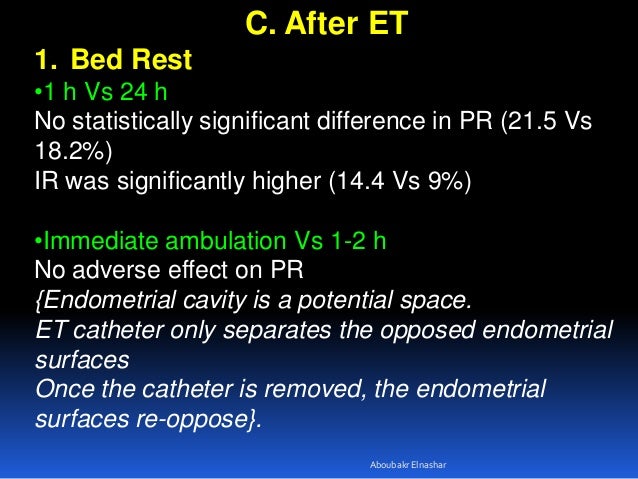 C. After ET

1. Bed Rest

•1 h Vs 24 h

No statistically significant difference in PR (21.5 Vs 18.2%)
IR was significantly higher (14.4 Vs 9%)

•Immediate ambulation Vs 1-2 h

No adverse effect on PR
{Endometrial cavity is a potential space.
ET catheter only separates the opposed endometrial surfaces
Once the catheter is removed, the endometrial surfaces re-oppose}.

Aboubakr Elnashar